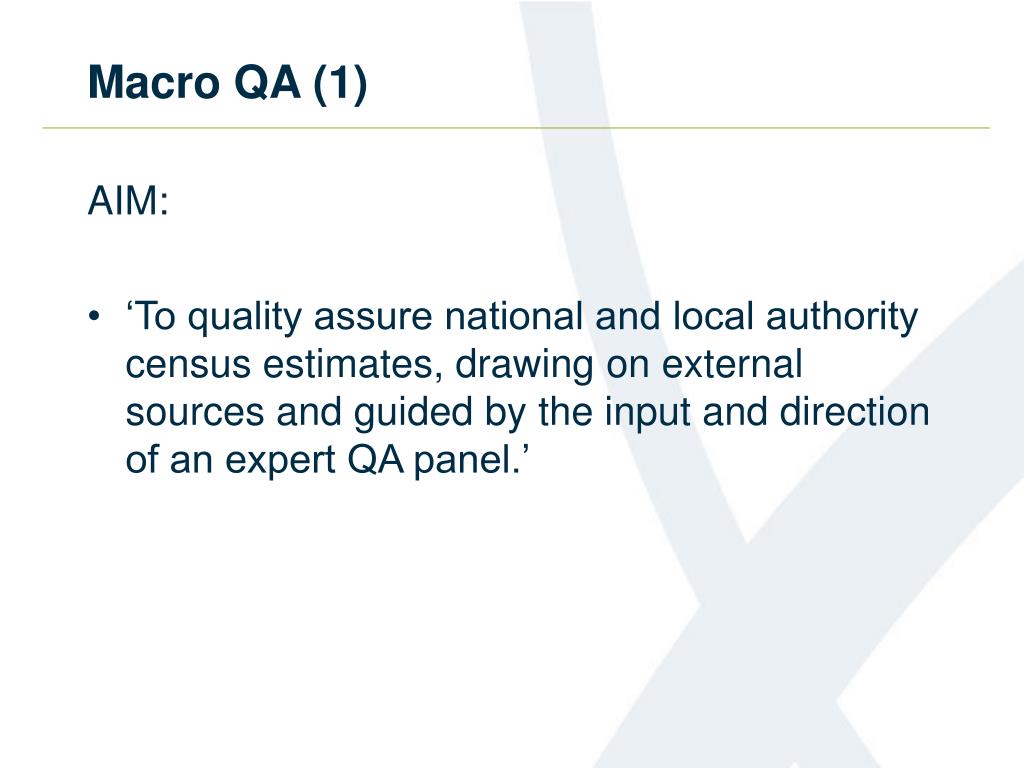 Macro QA (1)

AIM:

• ‘To quality assure national and local authority census estimates, drawing on external sources and guided by the input and direction of an expert QA panel.’